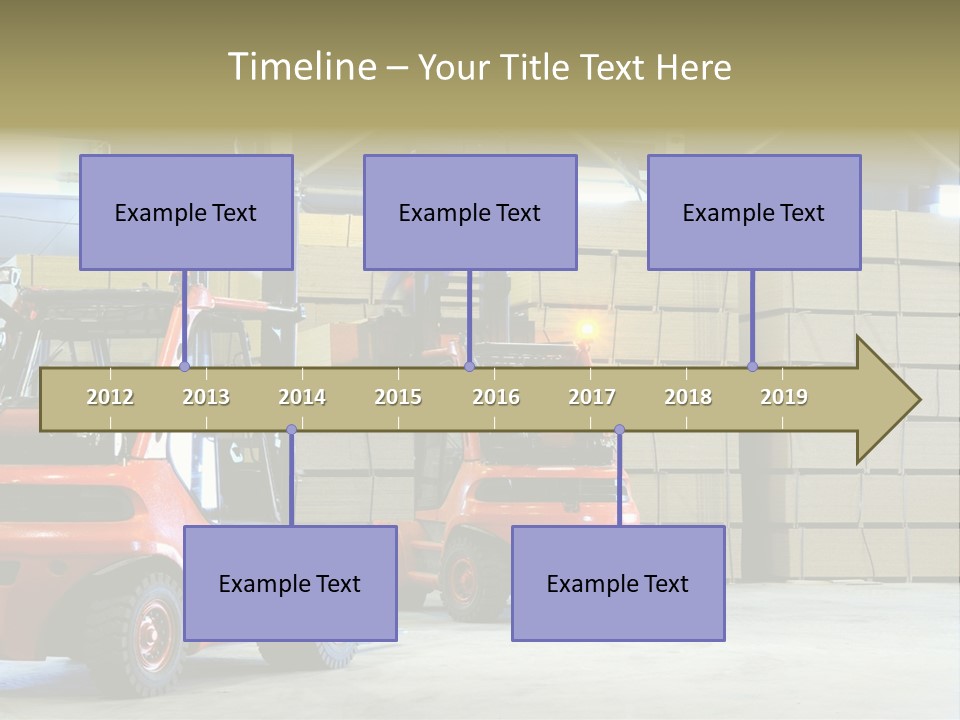 Timeline – Your Title Text Here

Example Text

Example Text

Example Text

2012 2013 2014 2015 2016 2017 2018 2019

Example Text

Example Text